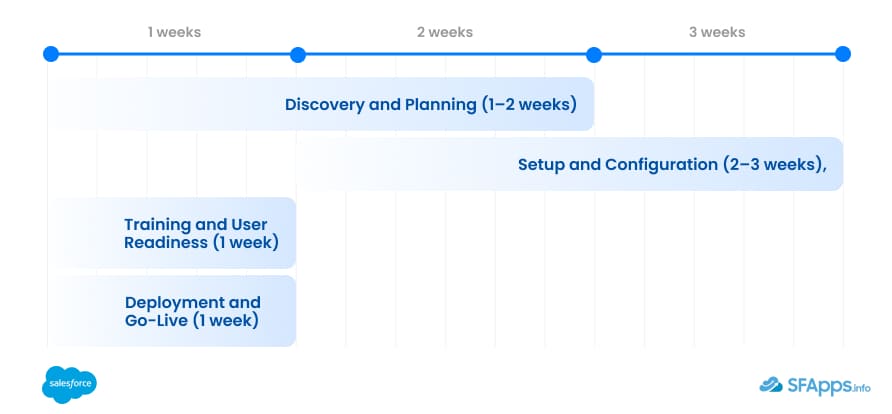 1 weeks

2 weeks

3 weeks

Discovery and Planning (1–2 weeks)

Setup and Configuration (2–3 weeks),

Training and User Readiness (1 week)

Deployment and Go-Live (1 week)

salesforce

SFApps.info